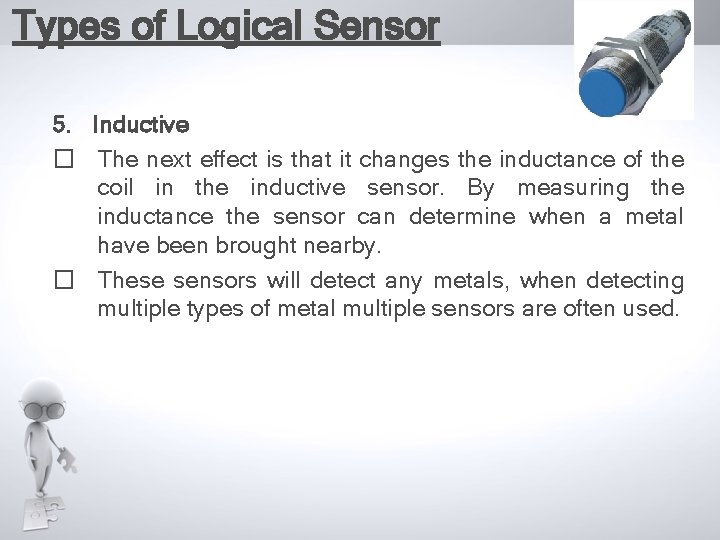 Types of Logical Sensor

5. Inductive

☐ The next effect is that it changes the inductance of the coil in the inductive sensor. By measuring the inductance the sensor can determine when a metal have been brought nearby.

☐ These sensors will detect any metals, when detecting multiple types of metal multiple sensors are often used.